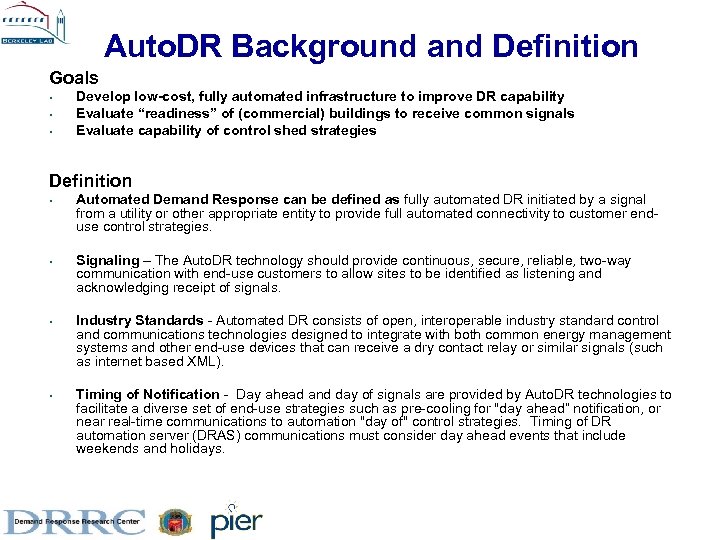 BERKELEY LAB

AutoDR Background and Definition

Goals
• Develop low-cost, fully automated infrastructure to improve DR capability
• Evaluate "readiness" of (commercial) buildings to receive common signals
• Evaluate capability of control shed strategies

Definition
• Automated Demand Response can be defined as fully automated DR initiated by a signal from a utility or other appropriate entity to provide full automated connectivity to customer end-use control strategies.

• Signaling – The AutoDR technology should provide continuous, secure, reliable, two-way communication with end-use customers to allow sites to be identified as listening and acknowledging receipt of signals.

• Industry Standards - Automated DR consists of open, interoperable industry standard control and communications technologies designed to integrate with both common energy management systems and other end-use devices that can receive a dry contact relay or similar signals (such as internet based XML).

• Timing of Notification - Day ahead and day of signals are provided by AutoDR technologies to facilitate a diverse set of end-use strategies such as pre-cooling for "day ahead" notification, or near real-time communications to automation "day of" control strategies. Timing of DR automation server (DRAS) communications must consider day ahead events that include weekends and holidays.

DRRC
Demand Response Research Center
pier